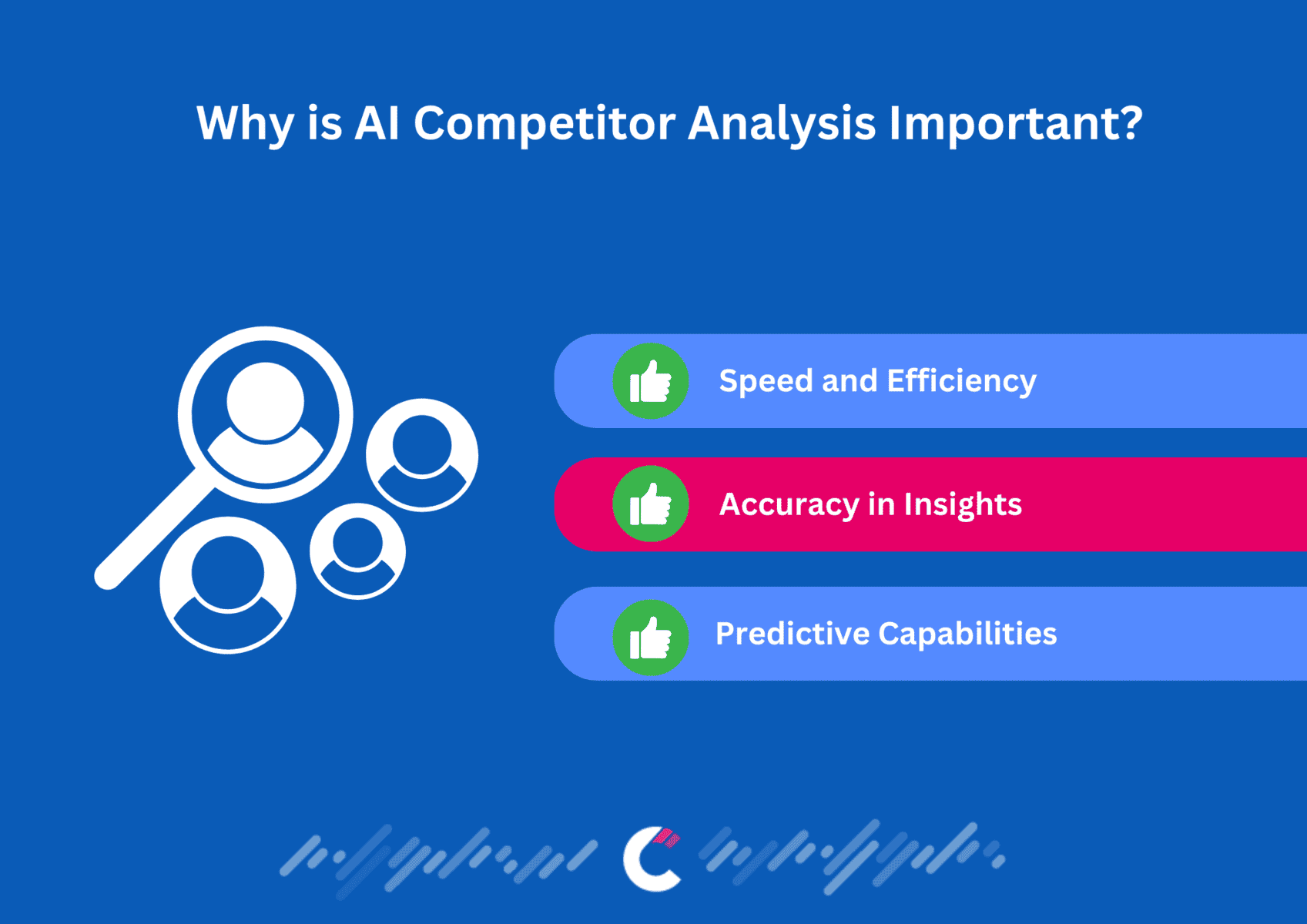 Why is AI Competitor Analysis Important?

Speed and Efficiency

Accuracy in Insights

Predictive Capabilities